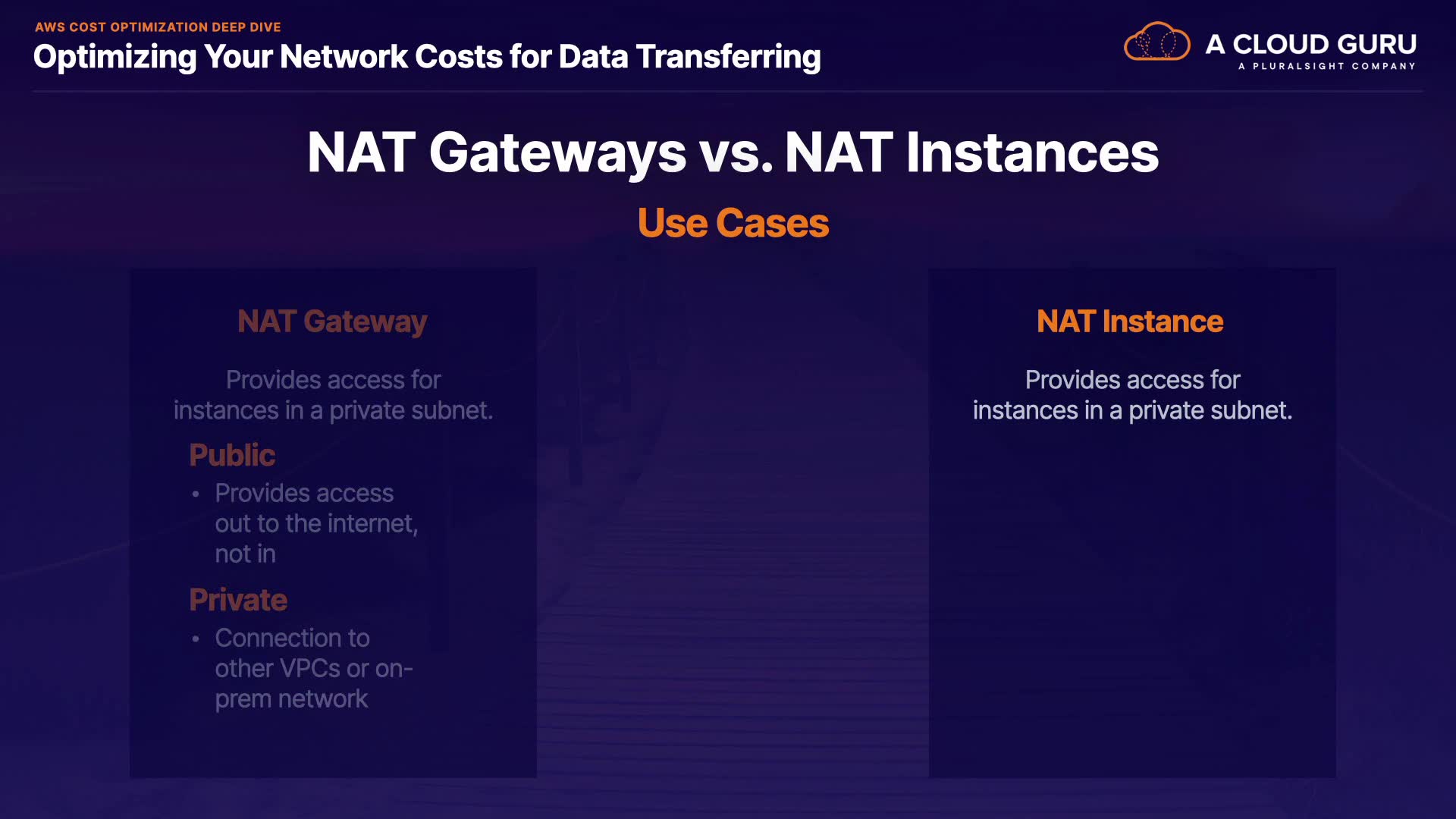 AWS COST OPTIMIZATION DEEP DIVE
Optimizing Your Network Costs for Data Transferring

A CLOUD GURU
A PLURALSIGHT COMPANY

NAT Gateways vs. NAT Instances
Use Cases

NAT Gateway

Provides access for instances in a private subnet.

Public
• Provides access out to the internet, not in

Private
• Connection to other VPCs or on-prem network

NAT Instance

Provides access for instances in a private subnet.